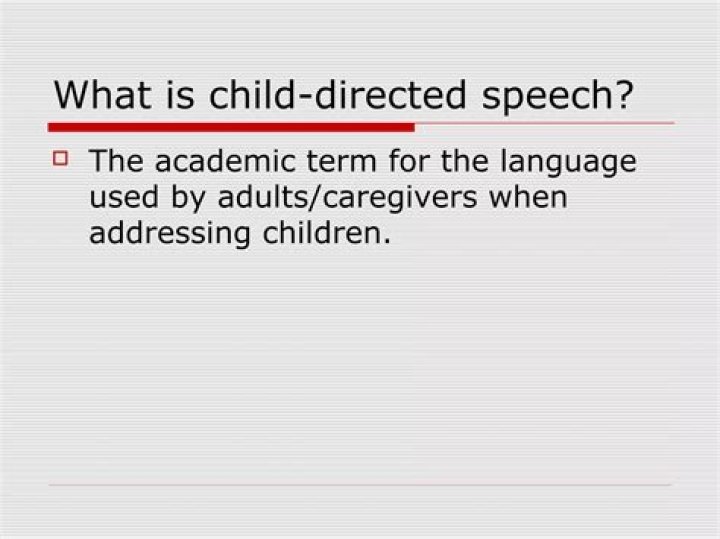 What is child-directed speech?

The academic term for the language used by adults/caregivers when addressing children.